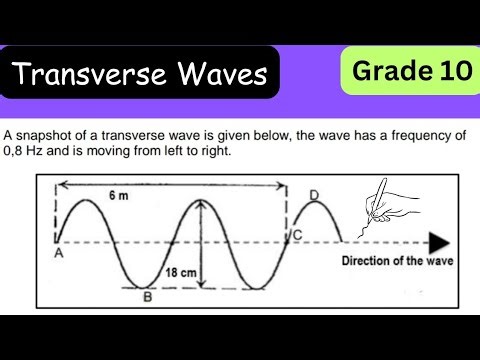 Transverse Waves

Grade 10

A snapshot of a transverse wave is given below, the wave has a frequency of 0,8 Hz and is moving from left to right.

6 m

D

C

A

18 cm

B

Direction of the wave